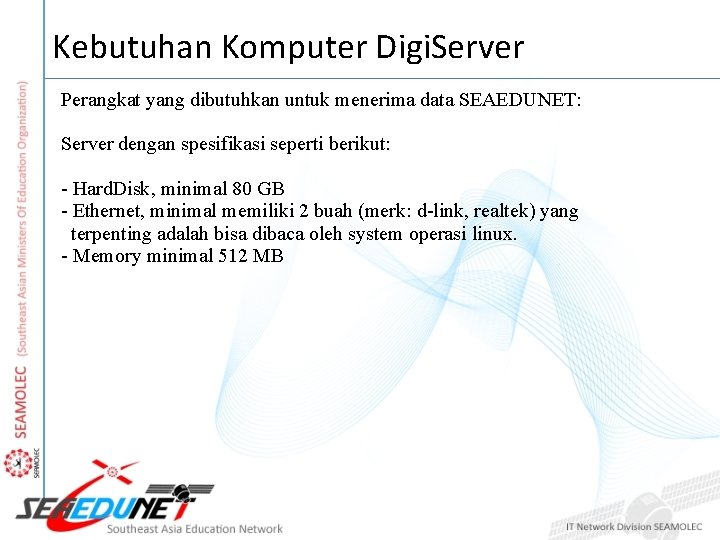 Kebutuhan Komputer DigiServer

Perangkat yang dibutuhkan untuk menerima data SEAEDUNET:

Server dengan spesifikasi seperti berikut:

- HardDisk, minimal 80 GB
- Ethernet, minimal memiliki 2 buah (merk: d-link, realtek) yang terpenting adalah bisa dibaca oleh system operasi linux.
- Memory minimal 512 MB

SEAMOLEC (Southeast Asian Ministers Of Education Organization)

SEAMOLEC

SEAEDUNET
Southeast Asia Education Network

IT Network Division SEAMOLEC